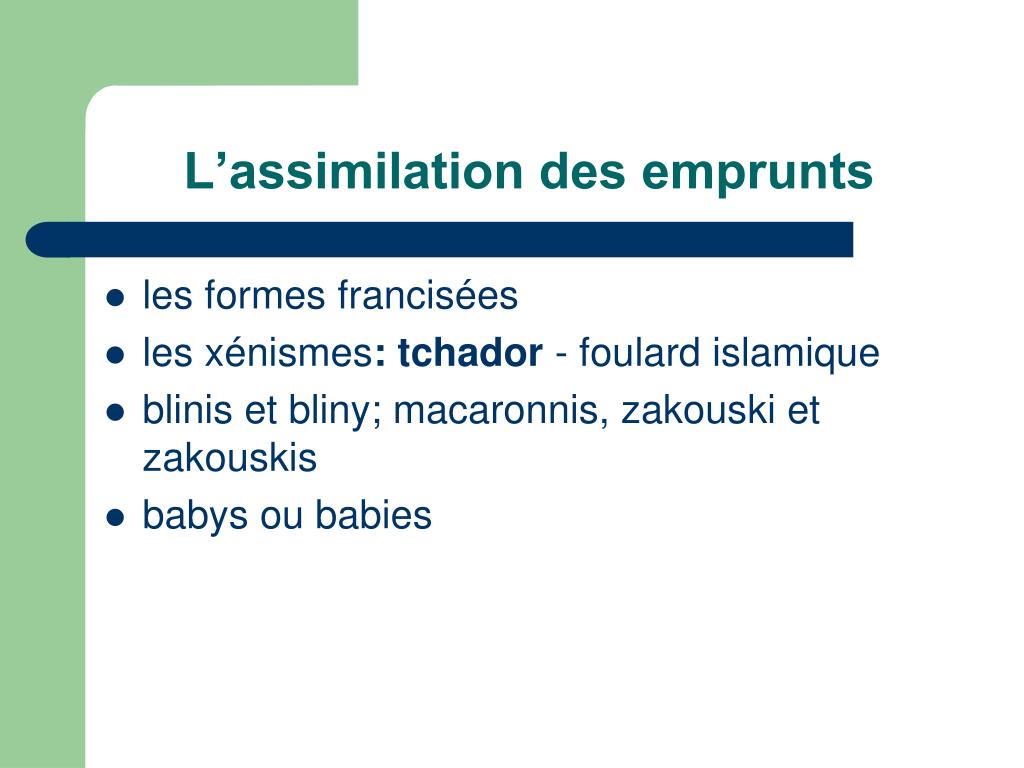 L’assimilation des emprunts

- les formes francisées
- les xénismes: tchador - foulard islamique
- blinis et bliny; macaronnis, zakouski et zakouskis
- babys ou babies